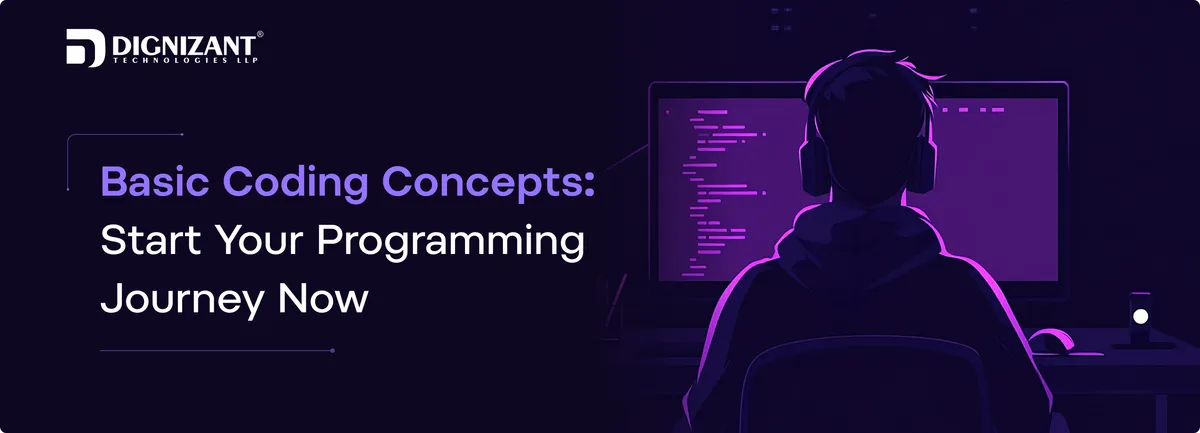 DIGNIZANT®
TECHNOLOGIES LLP

Basic Coding Concepts: Start Your Programming Journey Now